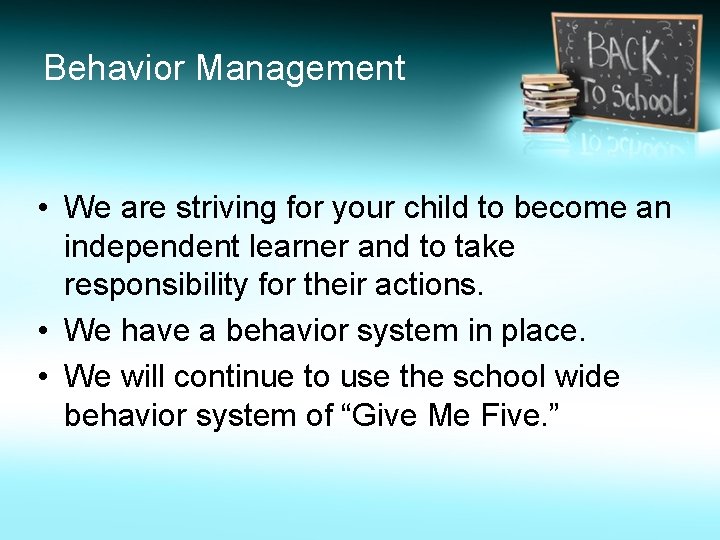 Behavior Management

BACK To School

• We are striving for your child to become an independent learner and to take responsibility for their actions.
• We have a behavior system in place.
• We will continue to use the school wide behavior system of “Give Me Five.”